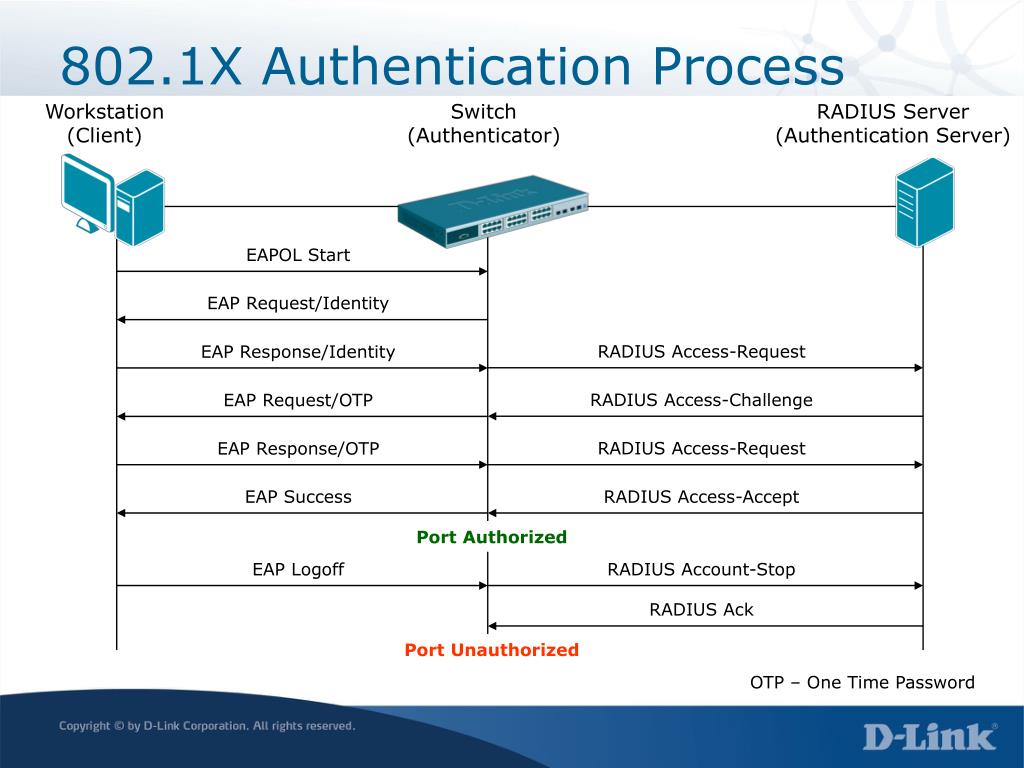 802.1X Authentication Process

Workstation (Client)

Switch (Authenticator)

RADIUS Server (Authentication Server)

D-Link

EAPOL Start

EAP Request/Identity

EAP Response/Identity

RADIUS Access-Request

EAP Request/OTP

RADIUS Access-Challenge

EAP Response/OTP

RADIUS Access-Request

EAP Success

RADIUS Access-Accept

Port Authorized

EAP Logoff

RADIUS Account-Stop

RADIUS Ack

Port Unauthorized

OTP – One Time Password

Copyright © by D-Link Corporation. All rights reserved.

D-Link®